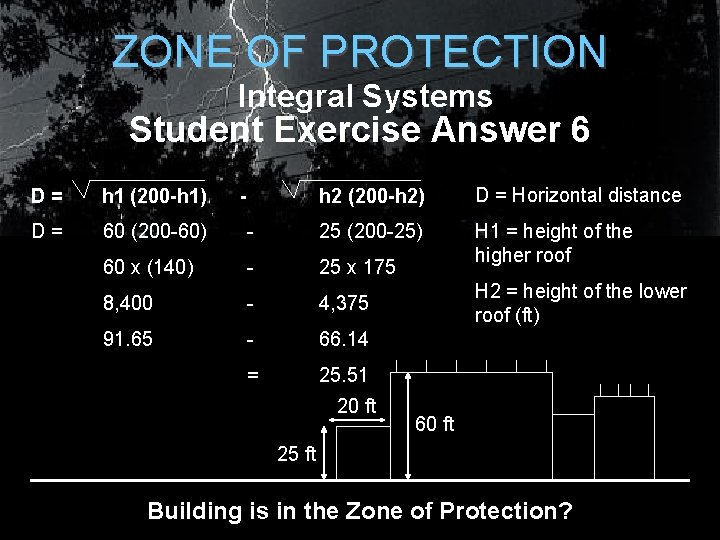 ZONE OF PROTECTION
Integral Systems
Student Exercise Answer 6

$D = \sqrt{h1\ (200-h1)} - \sqrt{h2\ (200-h2)}$

D = 60 (200-60) - 25 (200-25)

60 x (140) - 25 x 175

8,400 - 4,375

91.65 - 66.14

= 25.51

D = Horizontal distance

H1 = height of the higher roof

H2 = height of the lower roof (ft)

20 ft

60 ft

25 ft

Building is in the Zone of Protection?